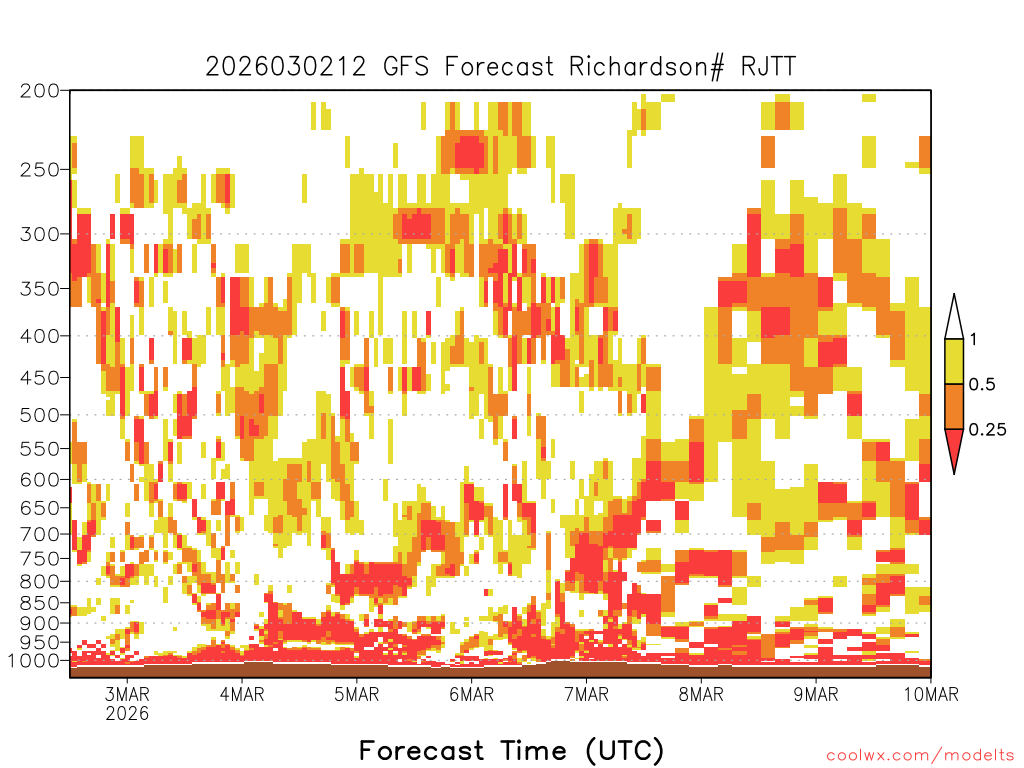 2026030212 GFS Forecast Richardson# RJTT

200
250
300
350
400
450
500
550
600
650
700
750
800
850
900
950
1000

1
0.5
0.25

3MAR
2026
4MAR
5MAR
6MAR
7MAR
8MAR
9MAR
10MAR

Forecast Time (UTC)

coolwx.com/modelts